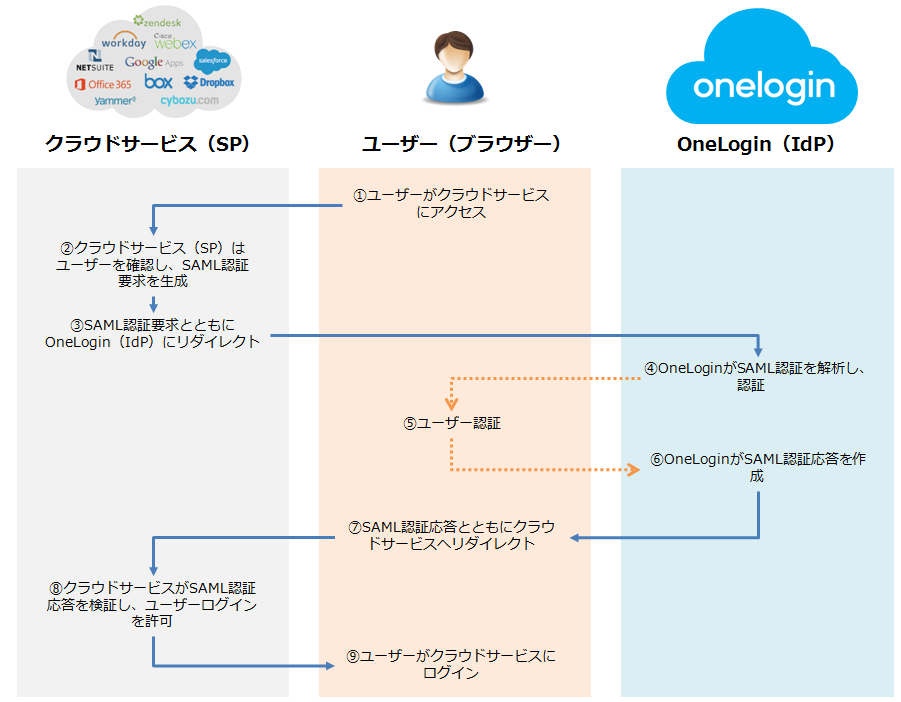 zendesk
workday
Cisco webex
NETSUITE
Google Apps
salesforce
Office 365
box
Dropbox
yammer
cybozu.com

onelogin

クラウドサービス（SP）

ユーザー（ブラウザー）

OneLogin（IdP）

①ユーザーがクラウドサービスにアクセス

②クラウドサービス（SP）はユーザーを確認し、SAML認証要求を生成

③SAML認証要求とともにOneLogin（IdP）にリダイレクト

④OneLoginがSAML認証を解析し、認証

⑤ユーザー認証

⑥OneLoginがSAML認証応答を作成

⑦SAML認証応答とともにクラウドサービスへリダイレクト

⑧クラウドサービスがSAML認証応答を検証し、ユーザーログインを許可

⑨ユーザーがクラウドサービスにログイン